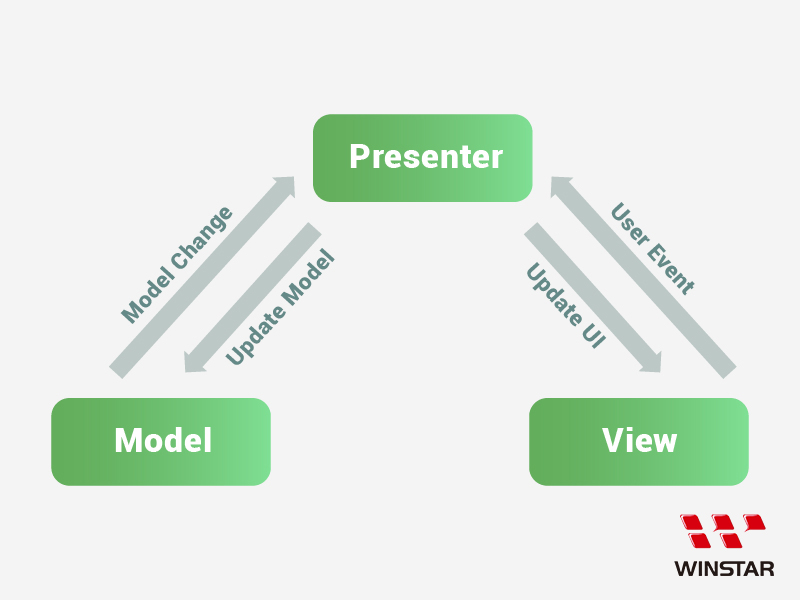 Presenter

Model Change

Update Model

Update UI

User Event

Model

View

WINSTAR